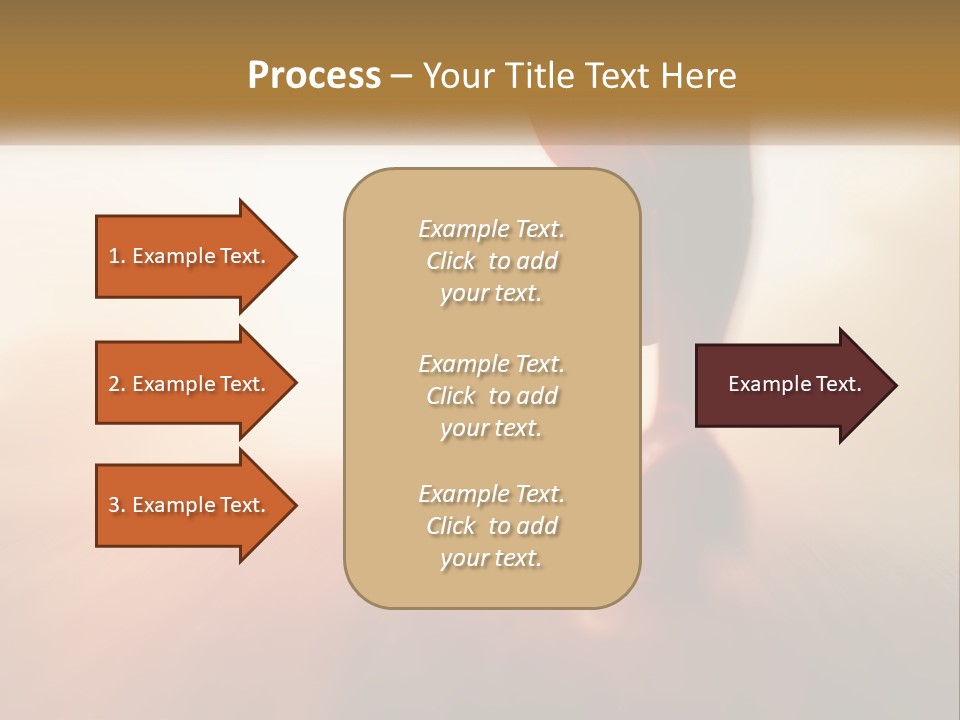 Process – Your Title Text Here

1. Example Text.

2. Example Text.

3. Example Text.

Example Text. Click to add your text.

Example Text. Click to add your text.

Example Text. Click to add your text.

Example Text.